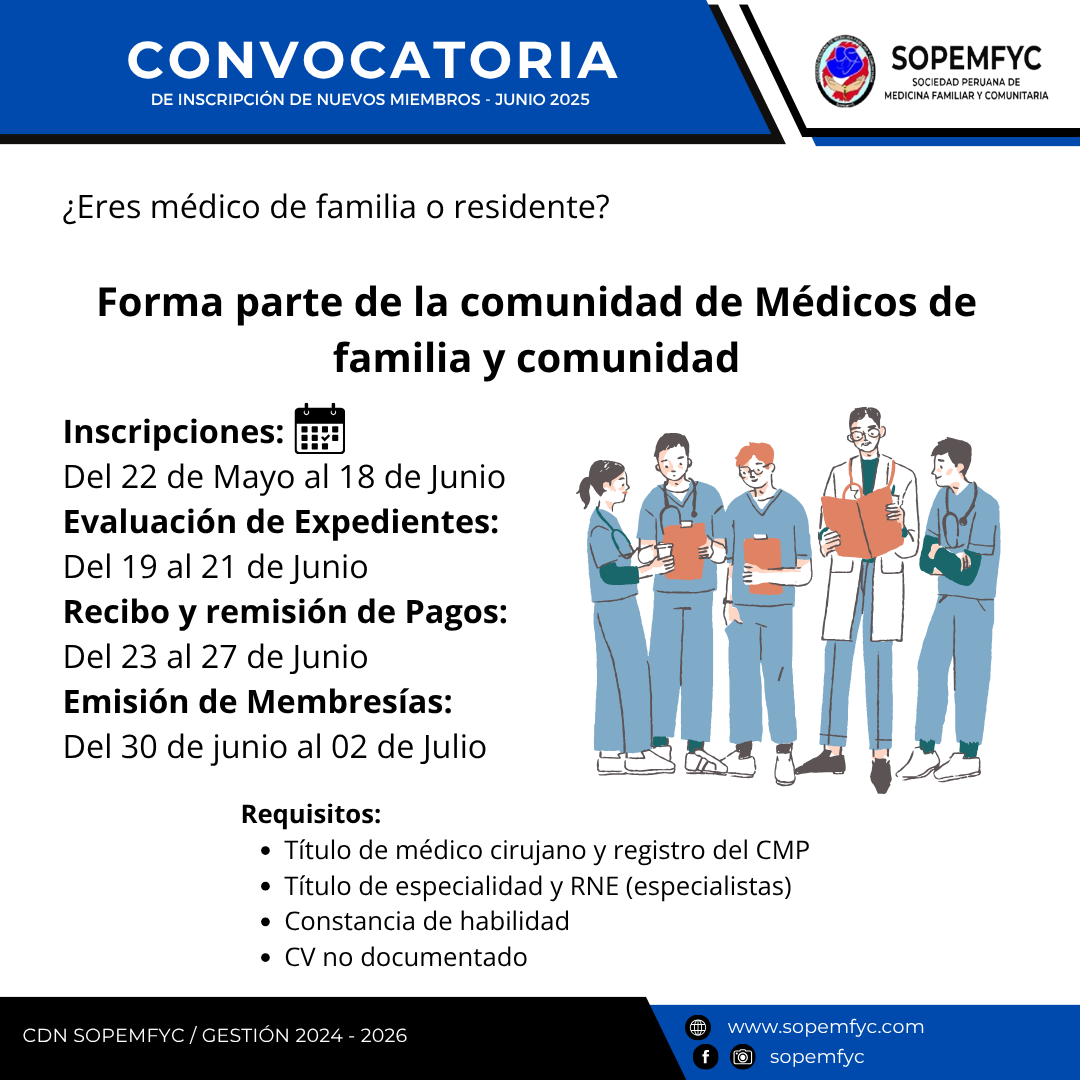 CONVOCATORIA
DE INSCRIPCIÓN DE NUEVOS MIEMBROS - JUNIO 2025

SOPEMFYC
SOCIEDAD PERUANA DE MEDICINA FAMILIAR Y COMUNITARIA

¿Eres médico de familia o residente?

Forma parte de la comunidad de Médicos de familia y comunidad

Inscripciones:
Del 22 de Mayo al 18 de Junio
Evaluación de Expedientes:
Del 19 al 21 de Junio
Recibo y remisión de Pagos:
Del 23 al 27 de Junio
Emisión de Membresías:
Del 30 de junio al 02 de Julio

Requisitos:
- Título de médico cirujano y registro del CMP
- Título de especialidad y RNE (especialistas)
- Constancia de habilidad
- CV no documentado

CDN SOPEMFYC / GESTIÓN 2024 - 2026

www.sopemfyc.com
sopemfyc